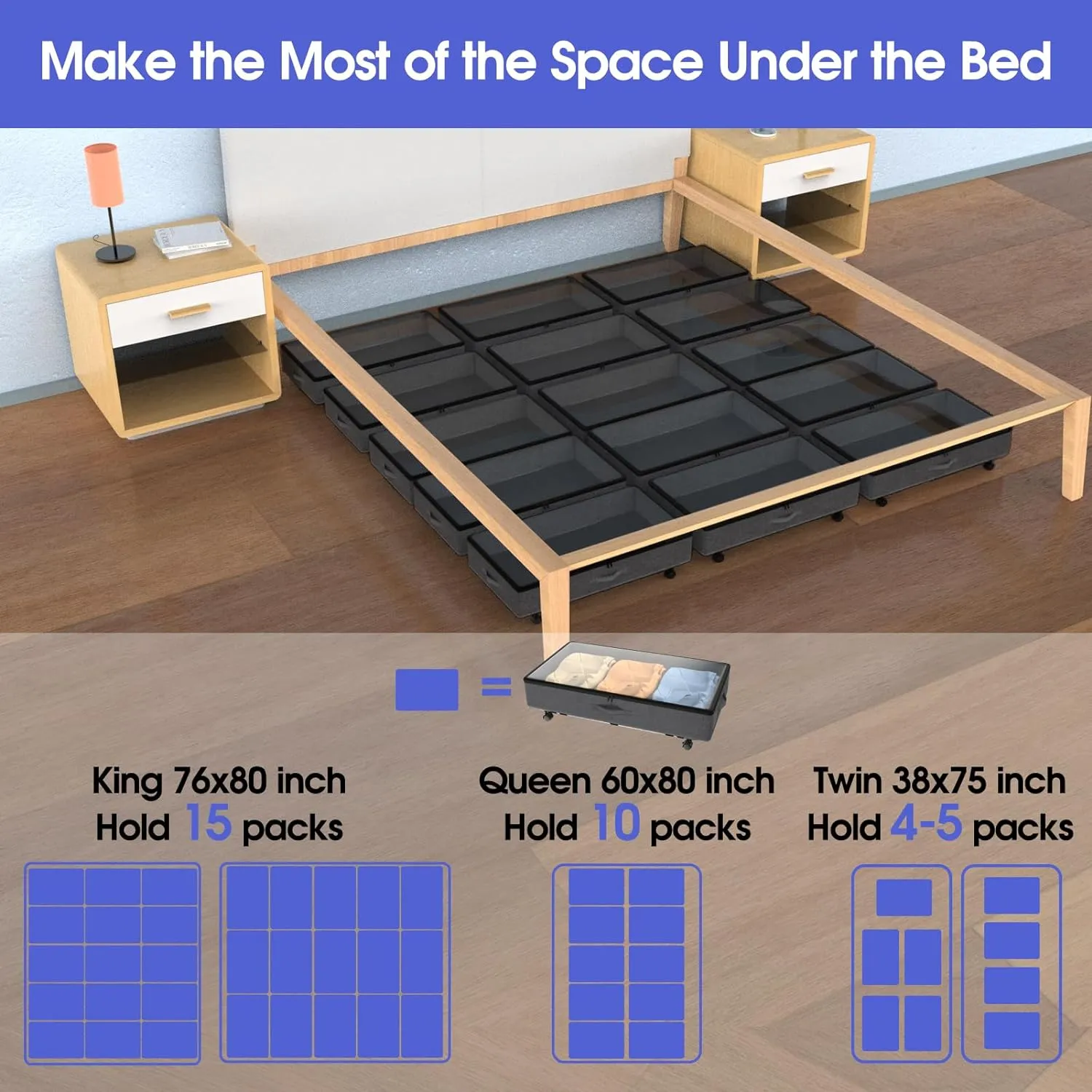 Make the Most of the Space Under the Bed

=

King 76x80 inch
Hold 15 packs

Queen 60x80 inch
Hold 10 packs

Twin 38x75 inch
Hold 4-5 packs